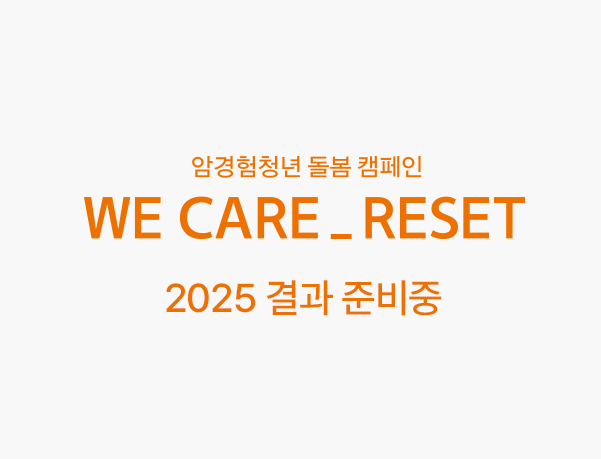 암경험청년 돌봄 캠페인

WE CARE _ RESET

2025 결과 준비중